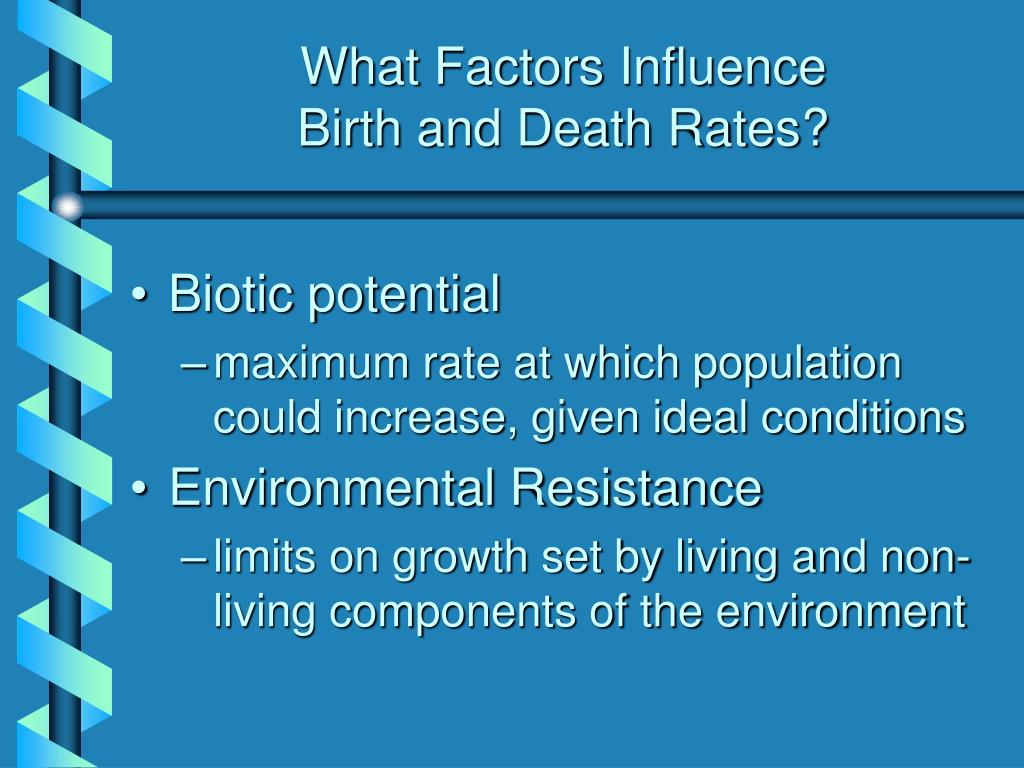 What Factors Influence
Birth and Death Rates?

• Biotic potential
– maximum rate at which population could increase, given ideal conditions
• Environmental Resistance
– limits on growth set by living and non-living components of the environment